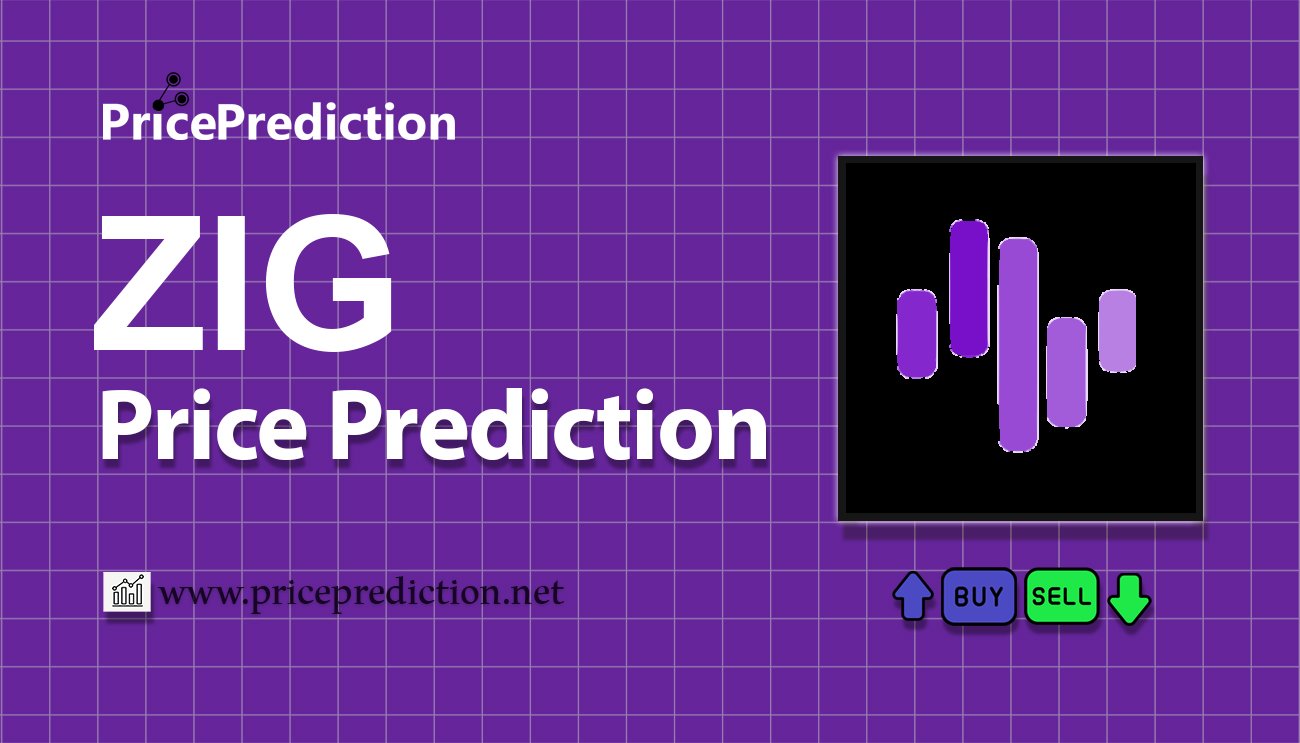 PricePrediction

ZIG
Price Prediction

www.priceprediction.net

BUY SELL